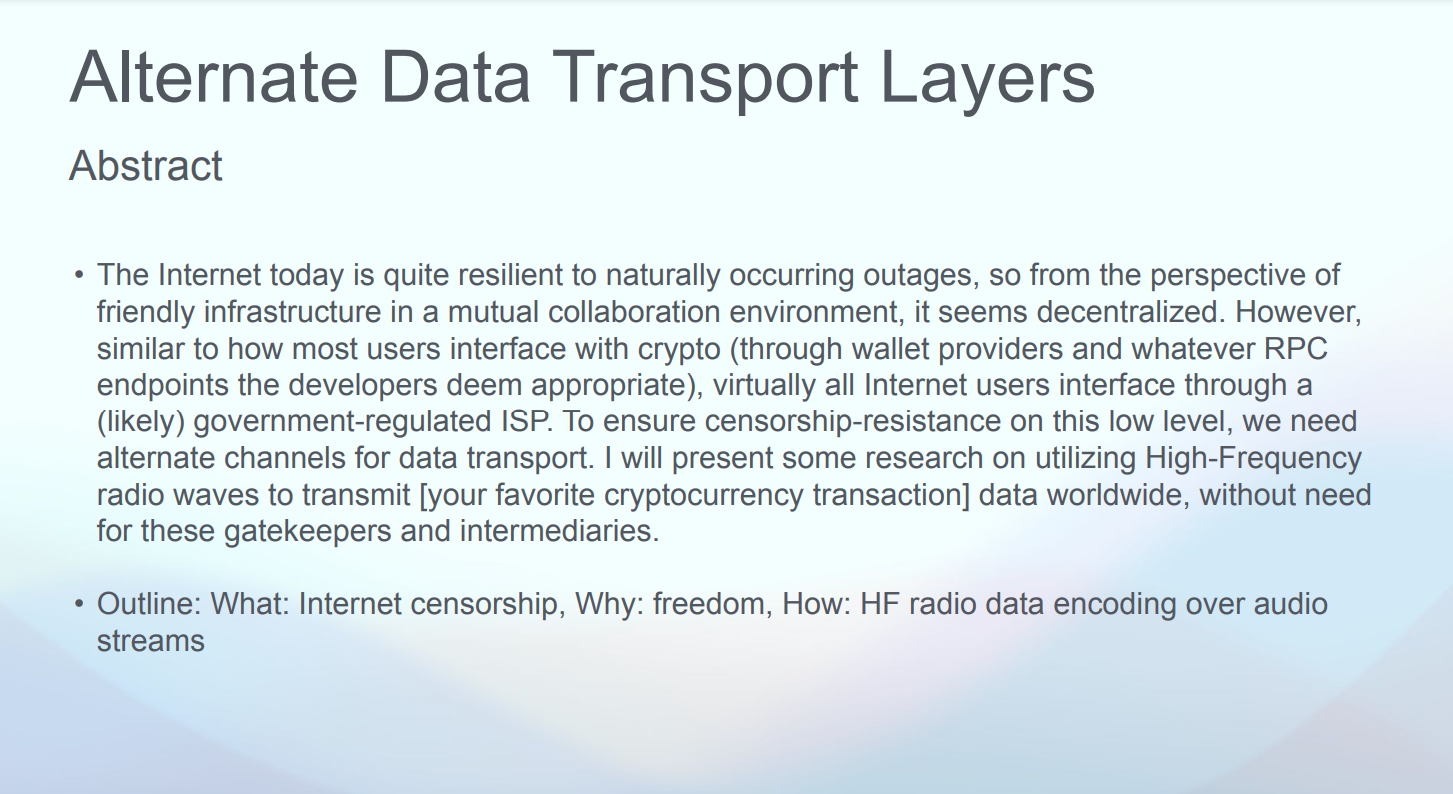 Alternate Data Transport Layers

Abstract

• The Internet today is quite resilient to naturally occurring outages, so from the perspective of friendly infrastructure in a mutual collaboration environment, it seems decentralized. However, similar to how most users interface with crypto (through wallet providers and whatever RPC endpoints the developers deem appropriate), virtually all Internet users interface through a (likely) government-regulated ISP. To ensure censorship-resistance on this low level, we need alternate channels for data transport. I will present some research on utilizing High-Frequency radio waves to transmit [your favorite cryptocurrency transaction] data worldwide, without need for these gatekeepers and intermediaries.

• Outline: What: Internet censorship, Why: freedom, How: HF radio data encoding over audio streams